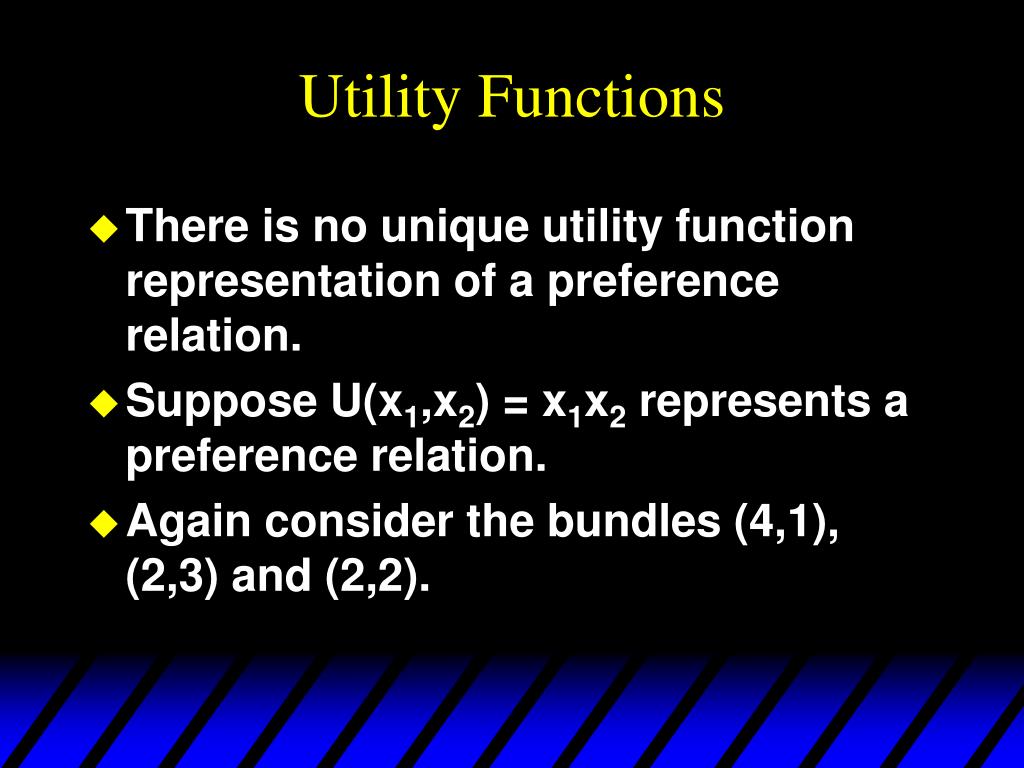 Utility Functions

There is no unique utility function representation of a preference relation.

Suppose $U(x_1,x_2) = x_1x_2$ represents a preference relation.

Again consider the bundles (4,1), (2,3) and (2,2).